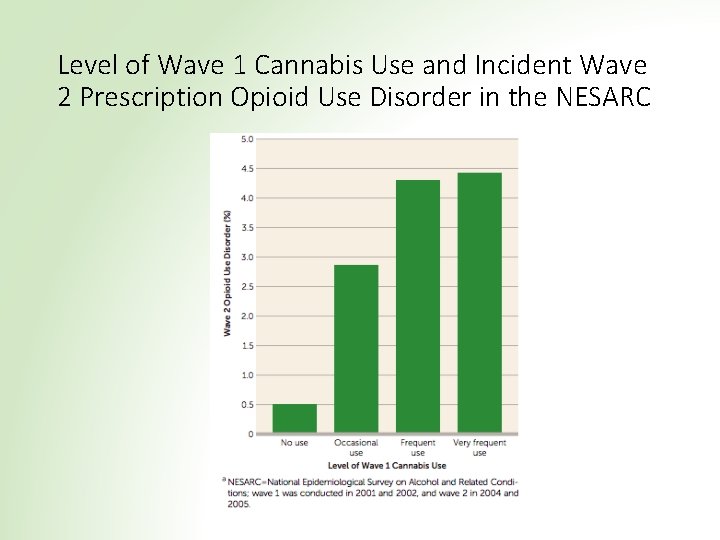 Level of Wave 1 Cannabis Use and Incident Wave 2 Prescription Opioid Use Disorder in the NESARC

Wave 2 Opioid Use Disorder (%)

5.0
4.5
4.0
3.5
3.0
2.5
2.0
1.5
1.0
0.5
0

No use
Occasional use
Frequent use
Very frequent use

Level of Wave 1 Cannabis Use

$^a$ NESARC=National Epidemiological Survey on Alcohol and Related Conditions; wave 1 was conducted in 2001 and 2002, and wave 2 in 2004 and 2005.